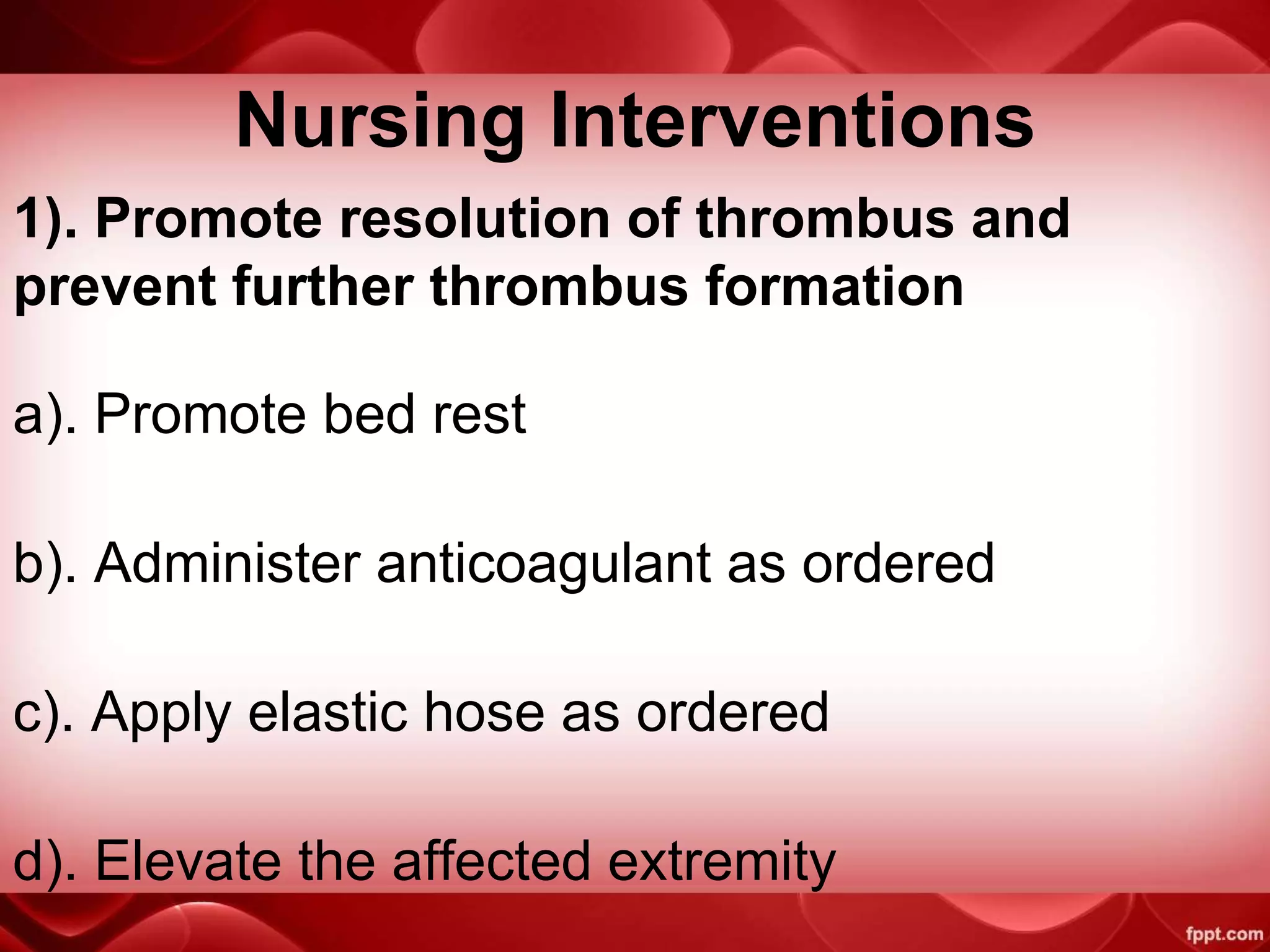 Nursing Interventions

1). Promote resolution of thrombus and prevent further thrombus formation

a). Promote bed rest

b). Administer anticoagulant as ordered

c). Apply elastic hose as ordered

d). Elevate the affected extremity

fppt.com